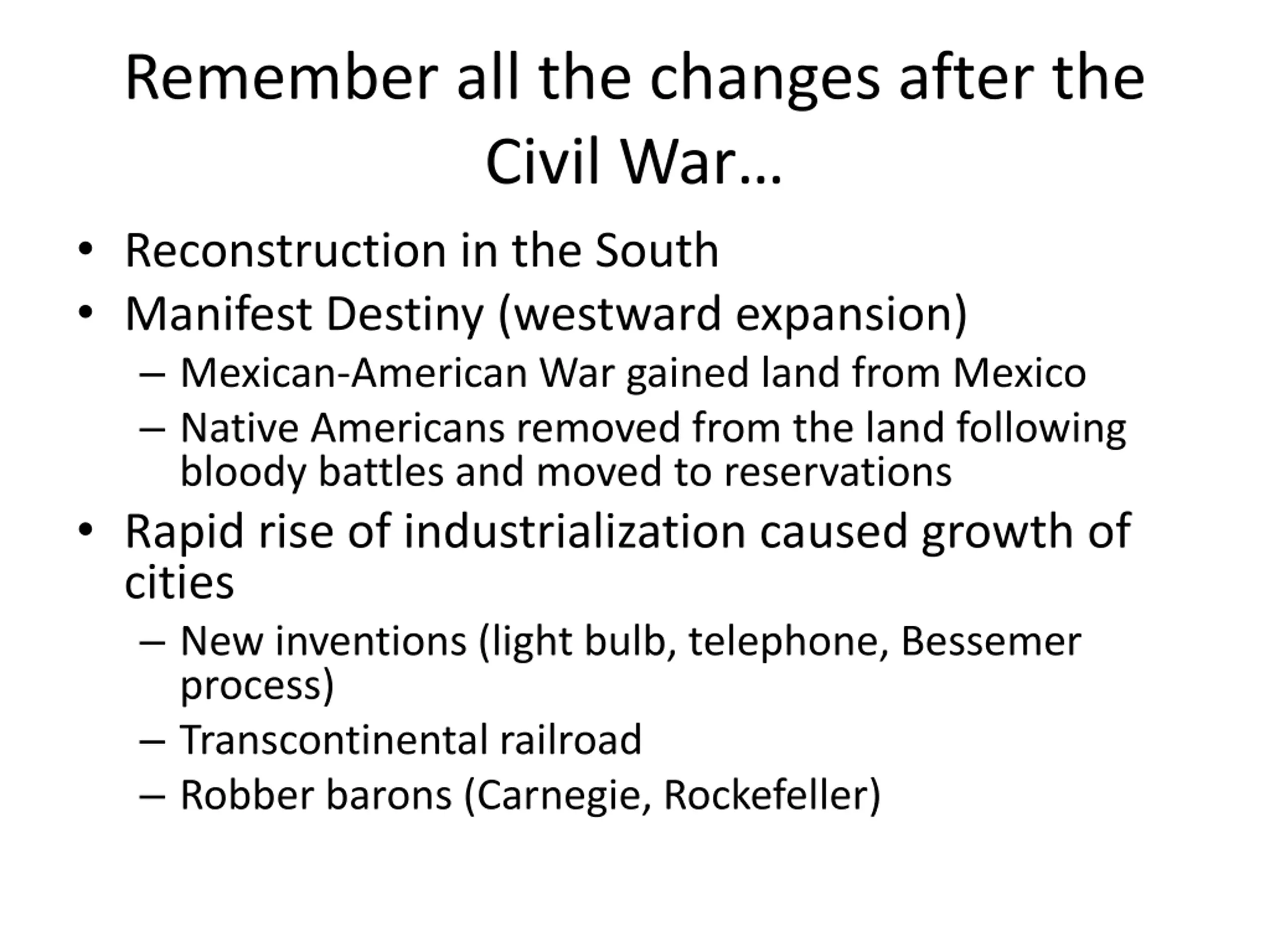 Remember all the changes after the Civil War…

• Reconstruction in the South
• Manifest Destiny (westward expansion)
– Mexican-American War gained land from Mexico
– Native Americans removed from the land following bloody battles and moved to reservations
• Rapid rise of industrialization caused growth of cities
– New inventions (light bulb, telephone, Bessemer process)
– Transcontinental railroad
– Robber barons (Carnegie, Rockefeller)